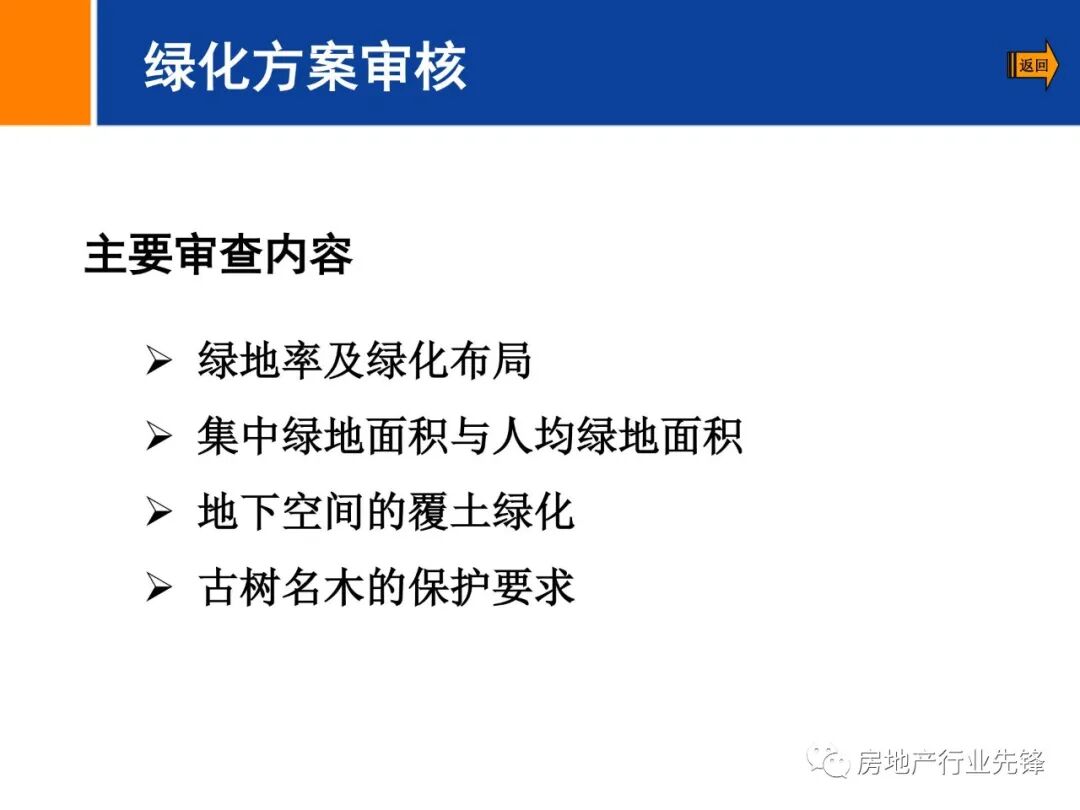 绿化方案审核

返回

主要审查内容

➢ 绿地率及绿化布局
➢ 集中绿地面积与人均绿地面积
➢ 地下空间的覆土绿化
➢ 古树名木的保护要求

房地产行业先锋